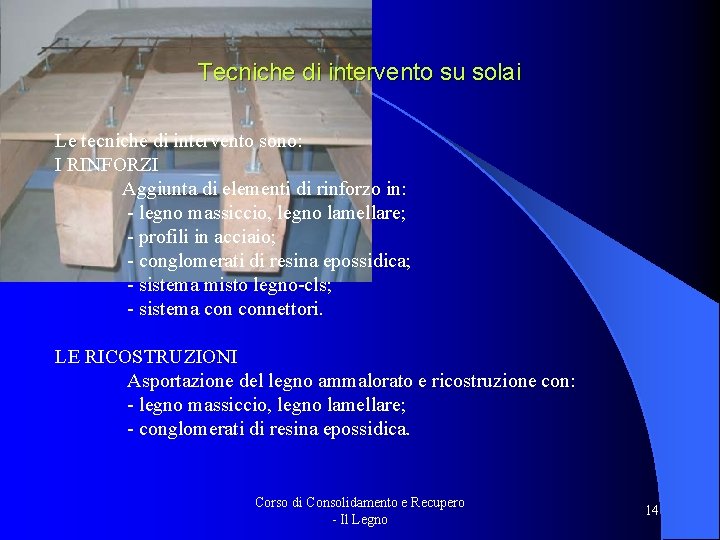 Tecniche di intervento su solai

Le tecniche di intervento sono:
I RINFORZI
Aggiunta di elementi di rinforzo in:
- legno massiccio, legno lamellare;
- profili in acciaio;
- conglomerati di resina epossidica;
- sistema misto legno-cls;
- sistema con connettori.

LE RICOSTRUZIONI
Asportazione del legno ammalorato e ricostruzione con:
- legno massiccio, legno lamellare;
- conglomerati di resina epossidica.

Corso di Consolidamento e Recupero - Il Legno

14